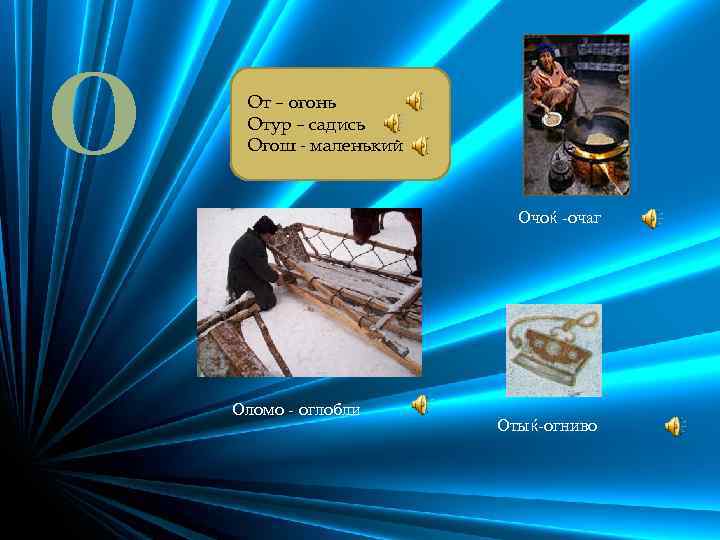 О

От – огонь
Отур – садись
Огош - маленький

Очоќ -очаг

Оломо - оглобли

Отыќ-огниво